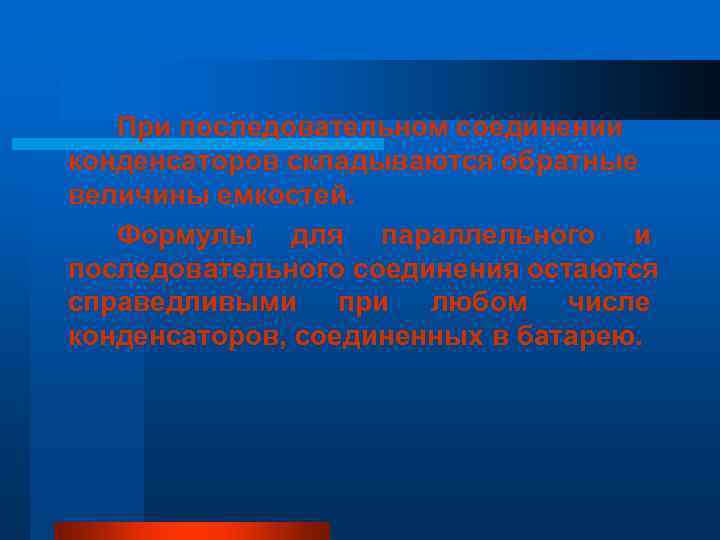 При последовательном соединении конденсаторов складываются обратные величины емкостей.

Формулы для параллельного и последовательного соединения остаются справедливыми при любом числе конденсаторов, соединенных в батарею.